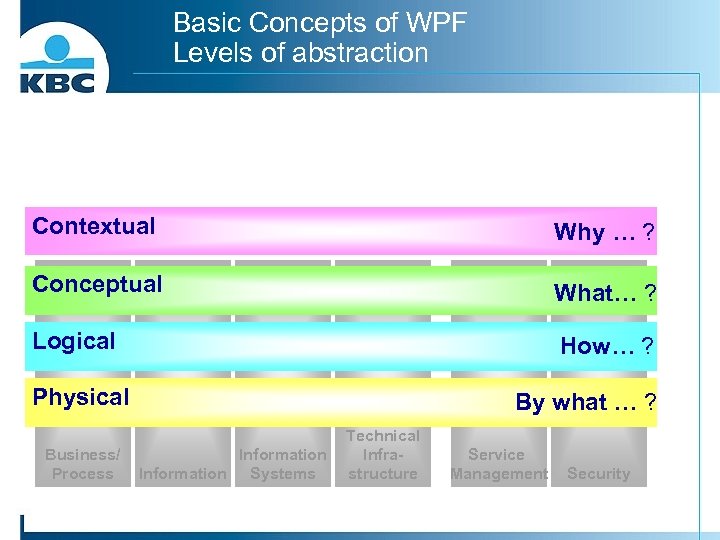 KBC

Basic Concepts of WPF
Levels of abstraction

Contextual
Why … ?

Conceptual
What… ?

Logical
How… ?

Physical
By what … ?

Business/ Process

Information

Information Systems

Technical Infra-structure

Service Management

Security